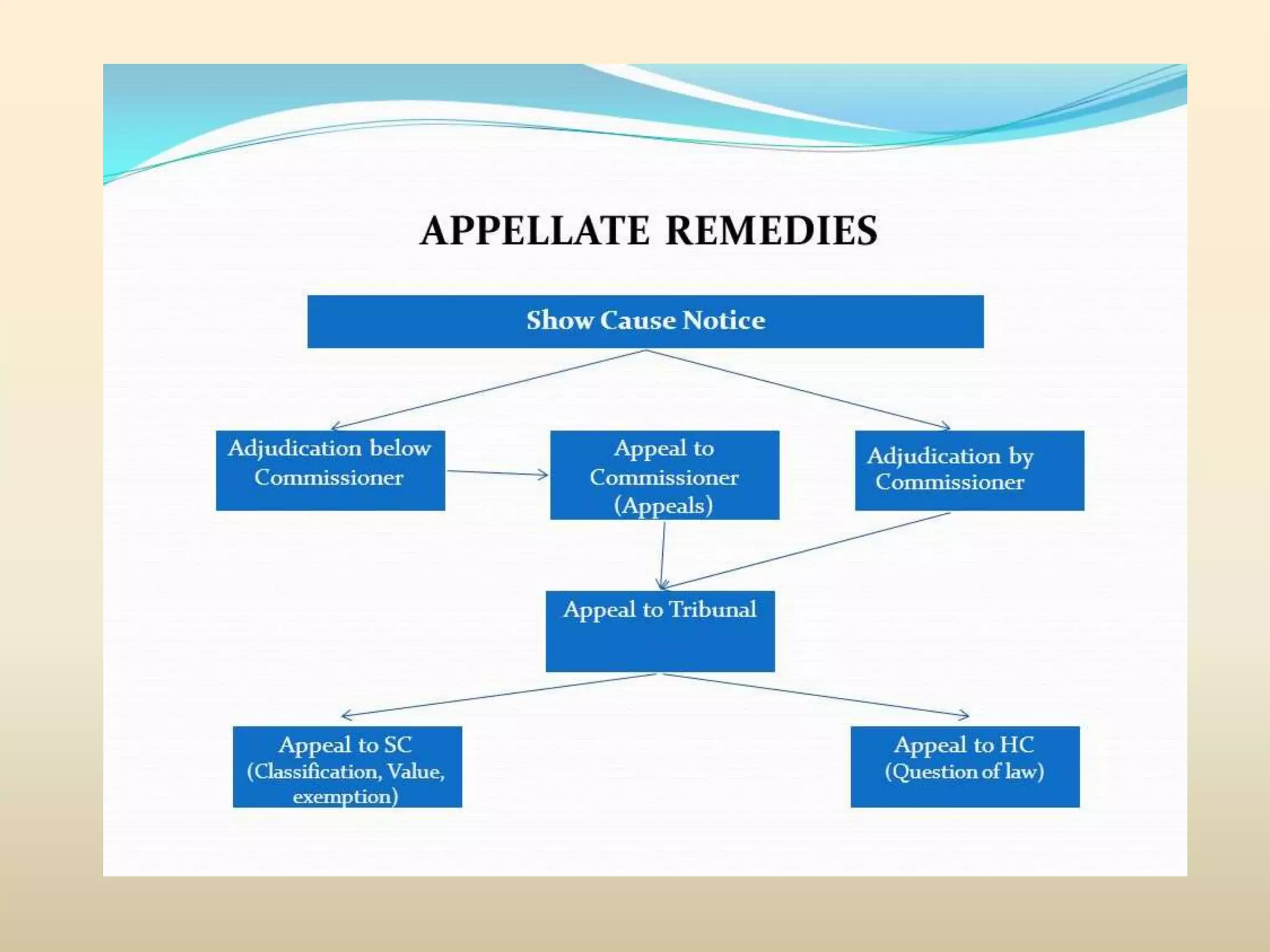 APPELLATE REMEDIES

Show Cause Notice

Adjudication below Commissioner

Appeal to Commissioner (Appeals)

Adjudication by Commissioner

Appeal to Tribunal

Appeal to SC (Classification, Value, exemption)

Appeal to HC (Question of law)